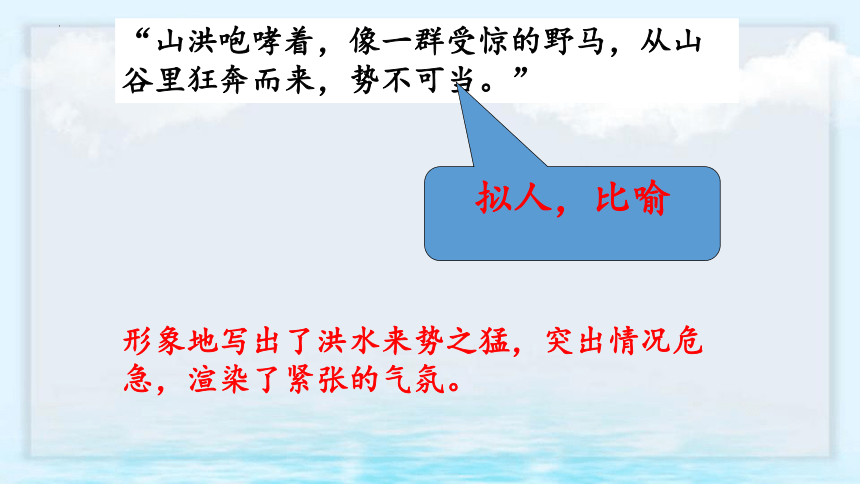 “山洪咆哮着，像一群受惊的野马，从山谷里狂奔而来，势不可当。”

拟人，比喻

形象地写出了洪水来势之猛，突出情况危急，渲染了紧张的气氛。